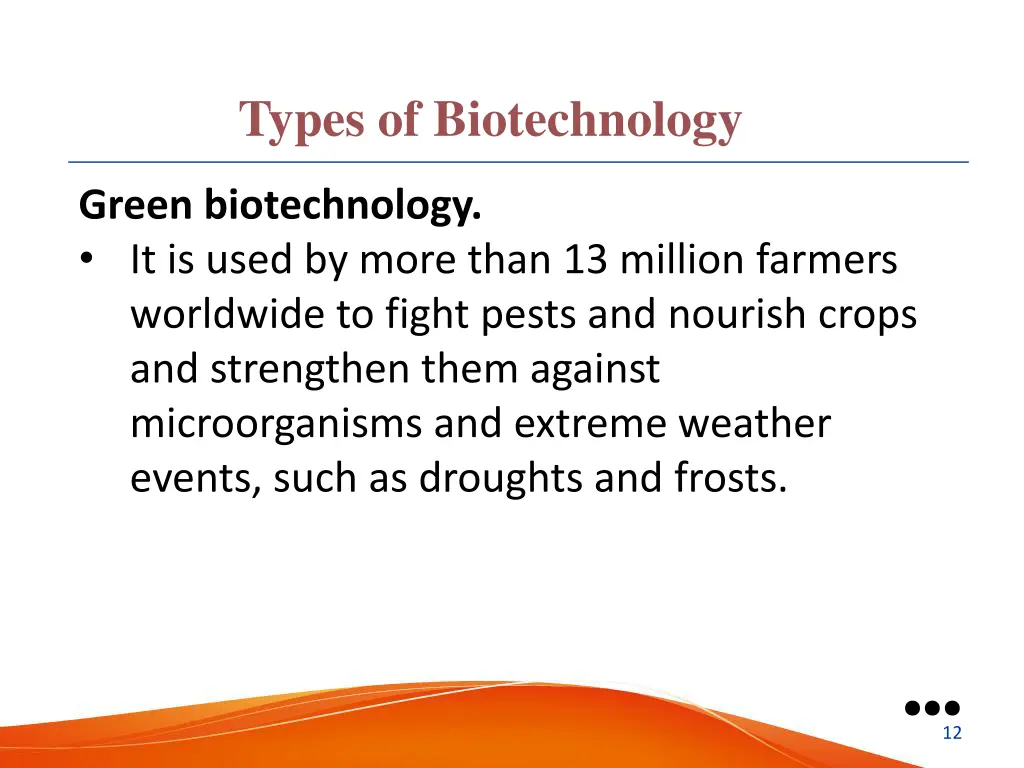 Types of Biotechnology

Green biotechnology.

• It is used by more than 13 million farmers worldwide to fight pests and nourish crops and strengthen them against microorganisms and extreme weather events, such as droughts and frosts.

12